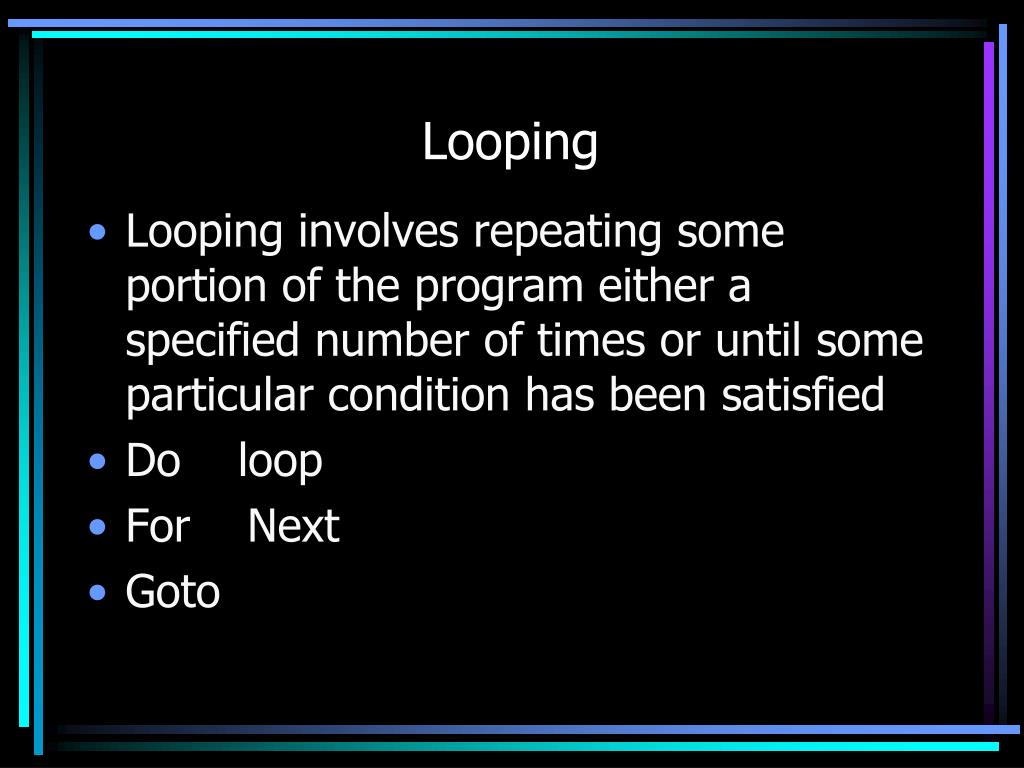 Looping

• Looping involves repeating some portion of the program either a specified number of times or until some particular condition has been satisfied
• Do loop
• For Next
• Goto